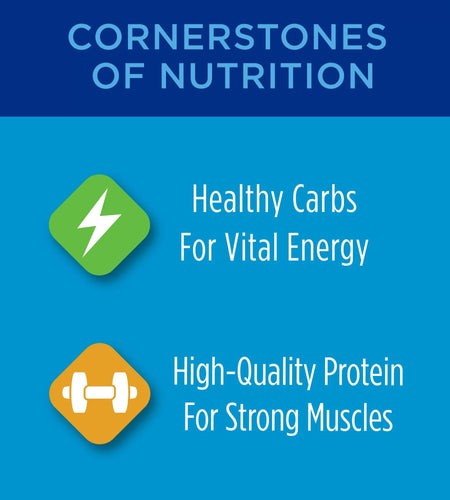 CORNERSTONES OF NUTRITION

Healthy Carbs
For Vital Energy

High-Quality Protein
For Strong Muscles